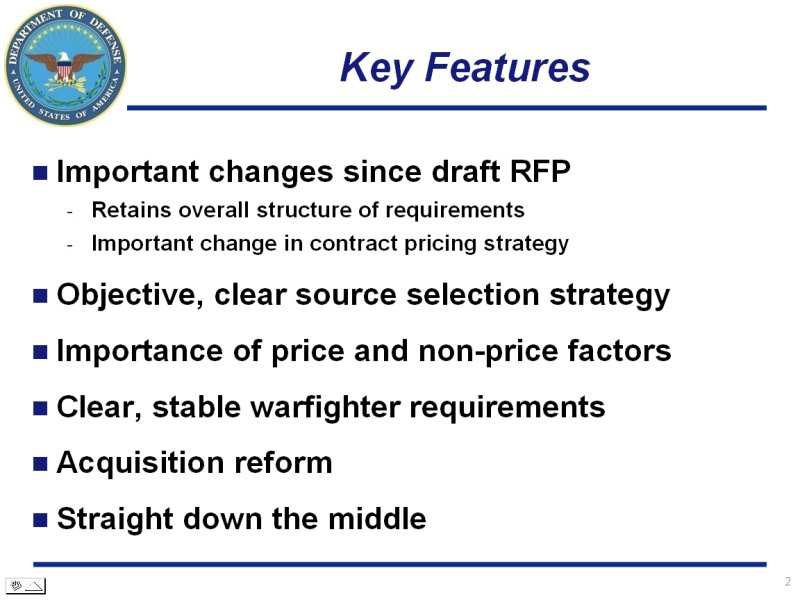 DEPARTMENT OF DEFENSE
UNITED STATES OF AMERICA

Key Features

■ Important changes since draft RFP
- Retains overall structure of requirements
- Important change in contract pricing strategy

■ Objective, clear source selection strategy

■ Importance of price and non-price factors

■ Clear, stable warfighter requirements

■ Acquisition reform

■ Straight down the middle

2